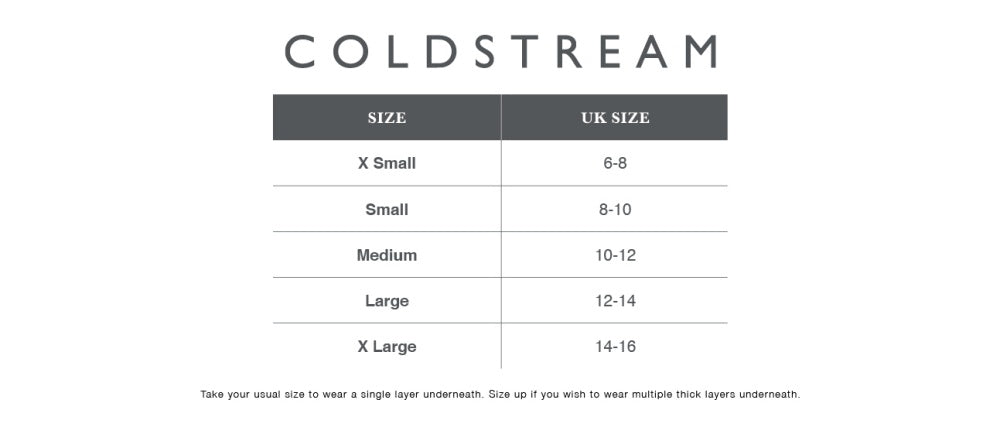 COLDSTREAM

| SIZE | UK SIZE |
|---|---|
| X Small | 6-8 |
| Small | 8-10 |
| Medium | 10-12 |
| Large | 12-14 |
| X Large | 14-16 |

Take your usual size to wear a single layer underneath. Size up if you wish to wear multiple thick layers underneath.